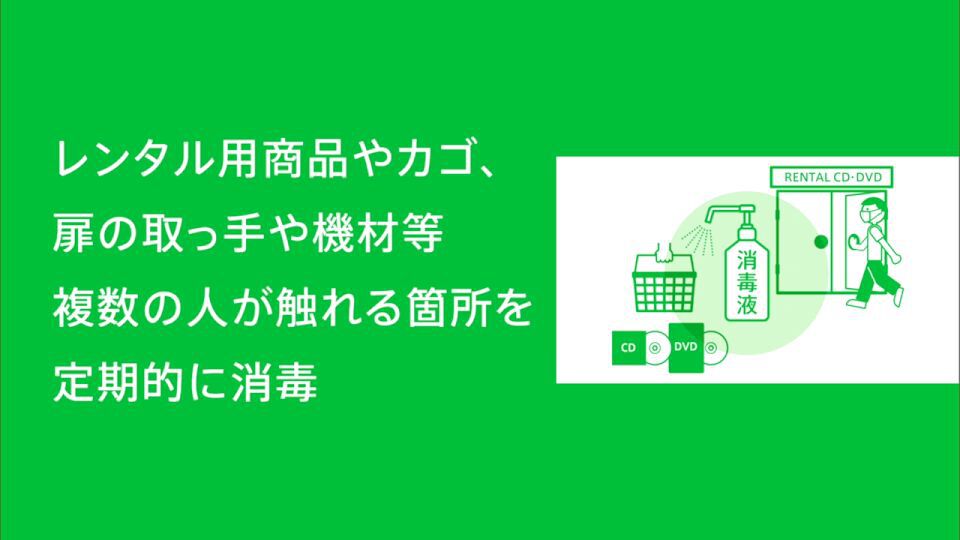 レンタル用商品やカゴ、
扉の取っ手や機材等
複数の人が触れる箇所を
定期的に消毒

RENTAL CD・DVD

消毒液

CD

DVD